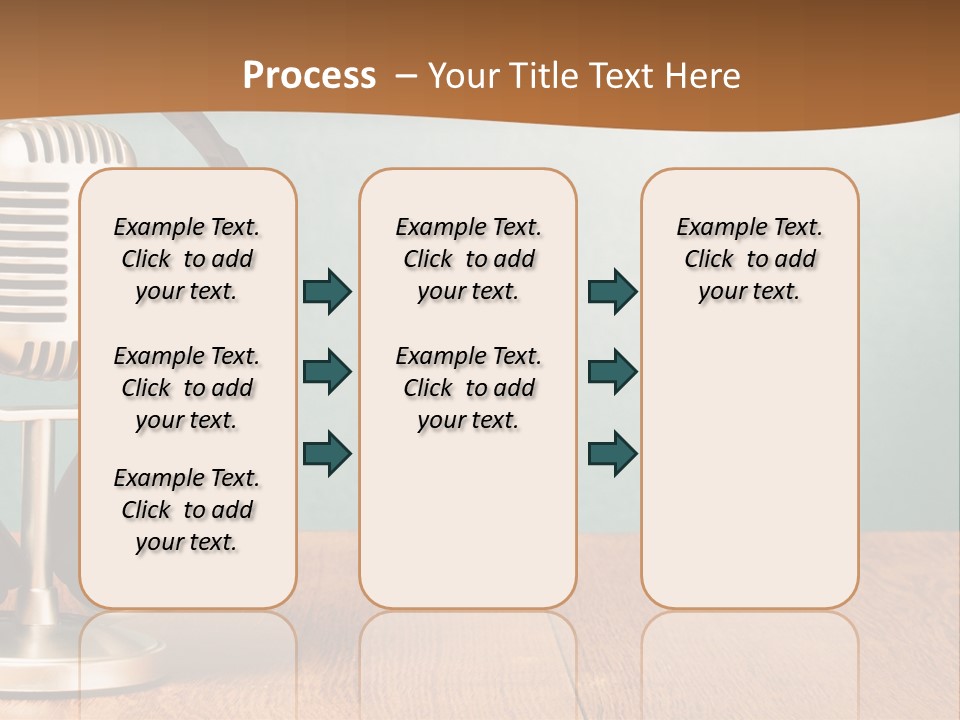 Process – Your Title Text Here

Example Text. Click to add your text.

Example Text. Click to add your text.

Example Text. Click to add your text.

Example Text. Click to add your text.

Example Text. Click to add your text.

Example Text. Click to add your text.